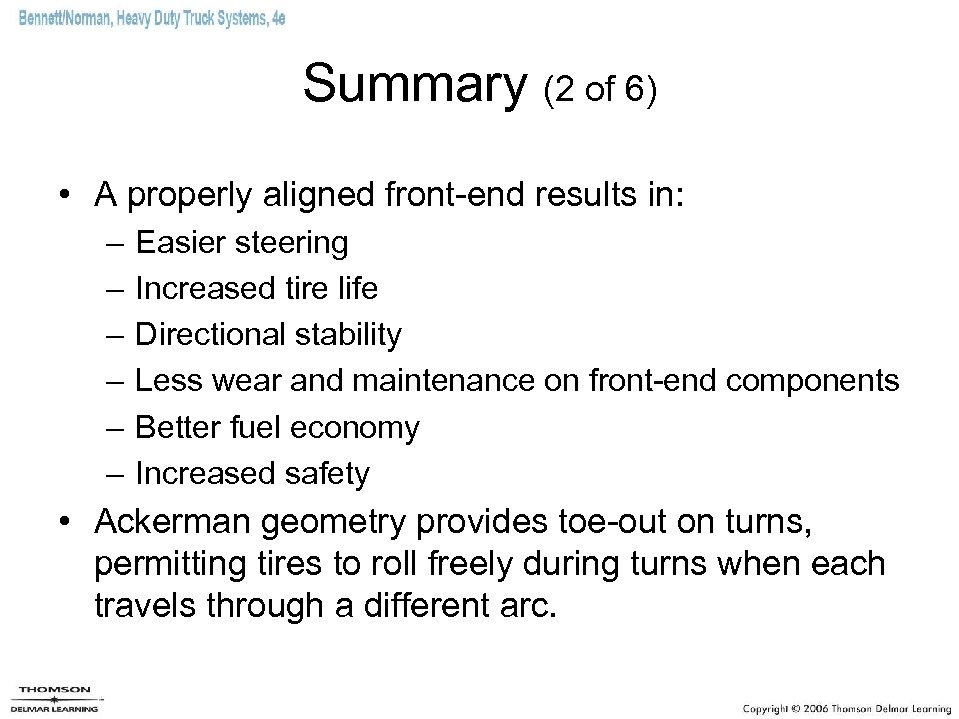 Bennett/Norman, Heavy Duty Truck Systems, 4e

Summary (2 of 6)

• A properly aligned front-end results in:
– Easier steering
– Increased tire life
– Directional stability
– Less wear and maintenance on front-end components
– Better fuel economy
– Increased safety
• Ackerman geometry provides toe-out on turns, permitting tires to roll freely during turns when each travels through a different arc.

THOMSON
DELMAR LEARNING

Copyright © 2006 Thomson Delmar Learning